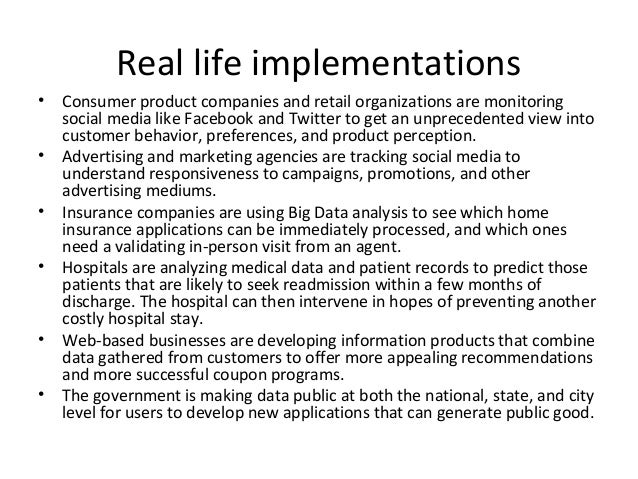 Real life implementations

• Consumer product companies and retail organizations are monitoring social media like Facebook and Twitter to get an unprecedented view into customer behavior, preferences, and product perception.

• Advertising and marketing agencies are tracking social media to understand responsiveness to campaigns, promotions, and other advertising mediums.

• Insurance companies are using Big Data analysis to see which home insurance applications can be immediately processed, and which ones need a validating in-person visit from an agent.

• Hospitals are analyzing medical data and patient records to predict those patients that are likely to seek readmission within a few months of discharge. The hospital can then intervene in hopes of preventing another costly hospital stay.

• Web-based businesses are developing information products that combine data gathered from customers to offer more appealing recommendations and more successful coupon programs.

• The government is making data public at both the national, state, and city level for users to develop new applications that can generate public good.